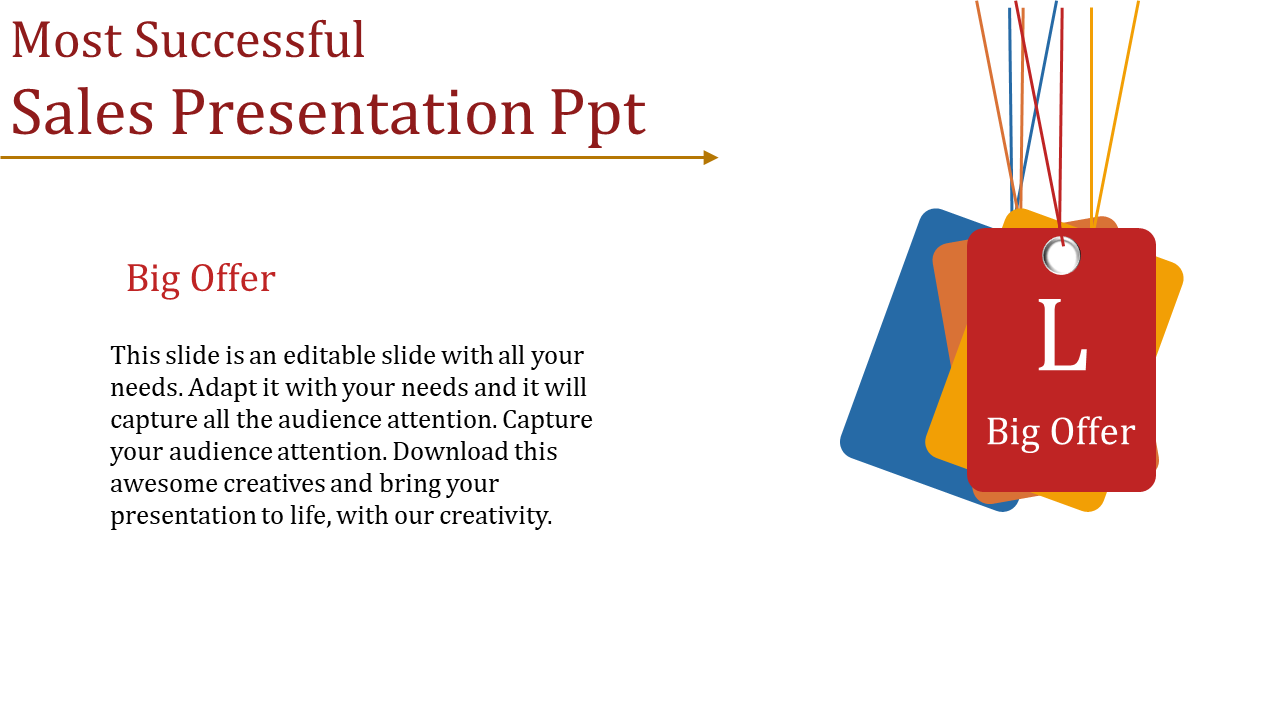 Most Successful
Sales Presentation Ppt

Big Offer

This slide is an editable slide with all your needs. Adapt it with your needs and it will capture all the audience attention. Capture your audience attention. Download this awesome creatives and bring your presentation to life, with our creativity.

L
Big Offer